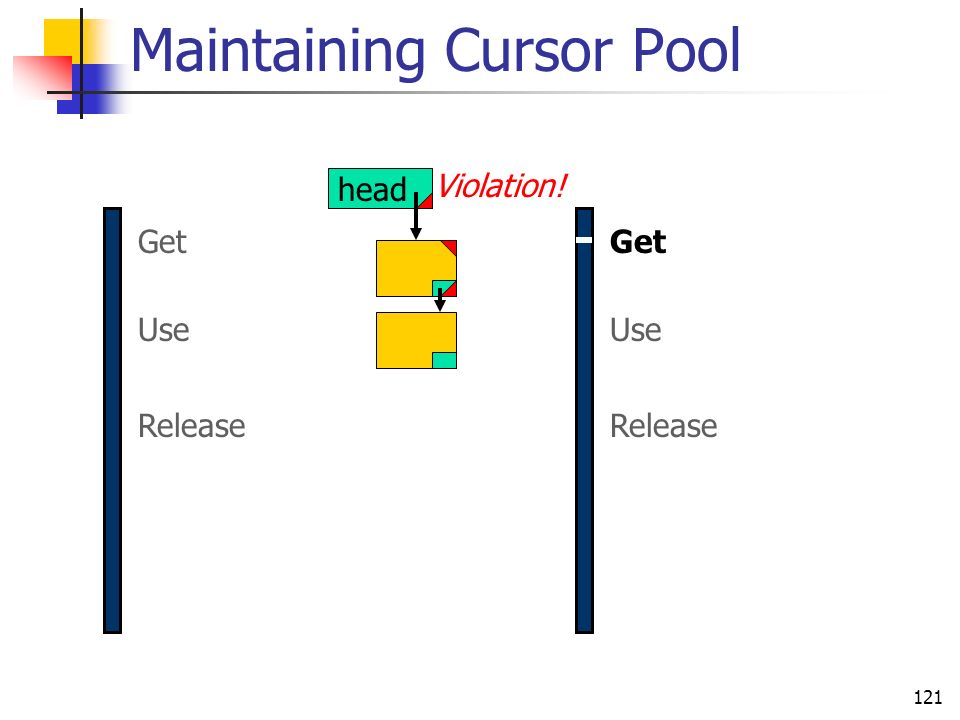 Maintaining Cursor Pool

head

Violation!

Get

Use

Release

Get

Use

Release

121